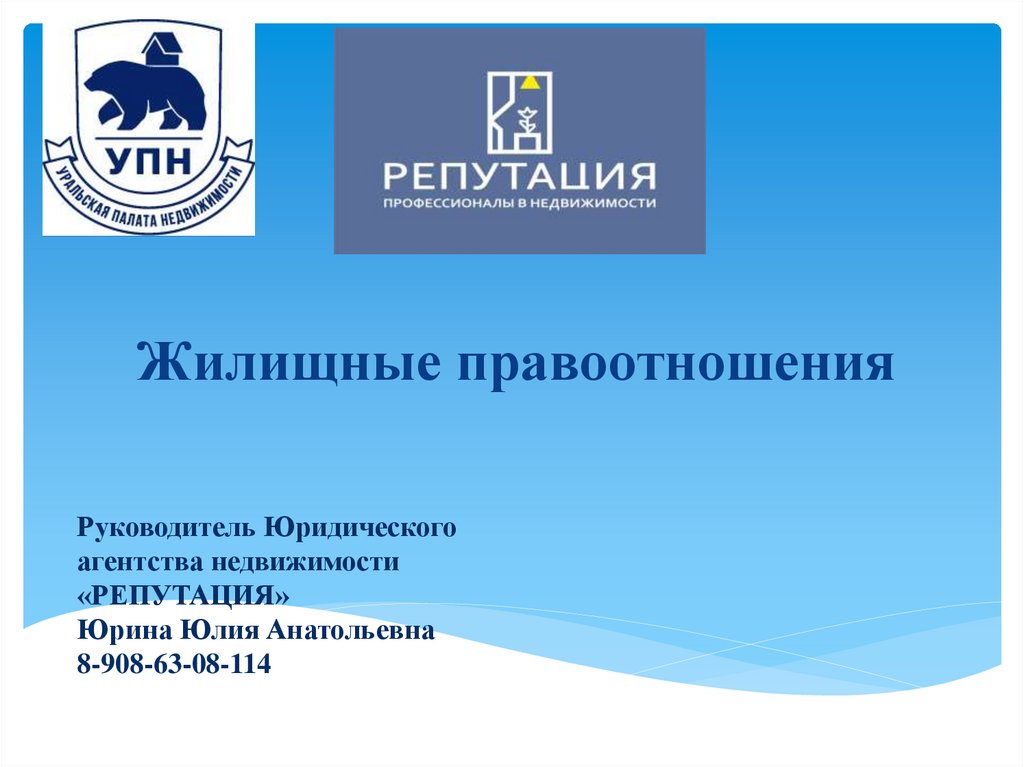 УПН
УРАЛЬСКАЯ ПАЛАТА НЕДВИЖИМОСТИ

РЕПУТАЦИЯ
ПРОФЕССИОНАЛЫ В НЕДВИЖИМОСТИ

Жилищные правоотношения

Руководитель Юридического агентства недвижимости «РЕПУТАЦИЯ»
Юрина Юлия Анатольевна
8-908-63-08-114